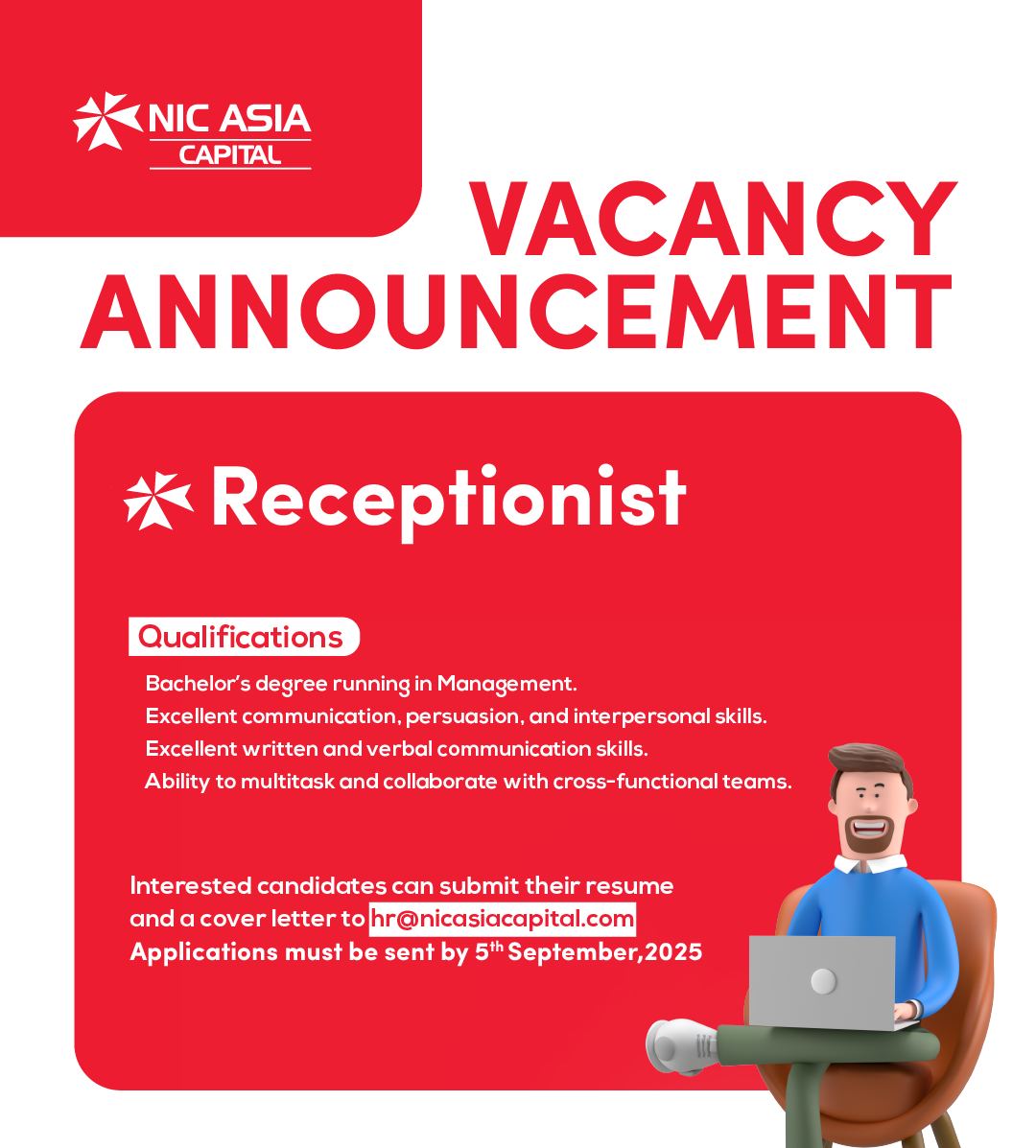 NIC ASIA
CAPITAL

VACANCY ANNOUNCEMENT

Receptionist

Qualifications

Bachelor's degree running in Management.
Excellent communication, persuasion, and interpersonal skills.
Excellent written and verbal communication skills.
Ability to multitask and collaborate with cross-functional teams.

Interested candidates can submit their resume and a cover letter to hr@nicasiacapital.com
Applications must be sent by 5$^{th}$ September,2025